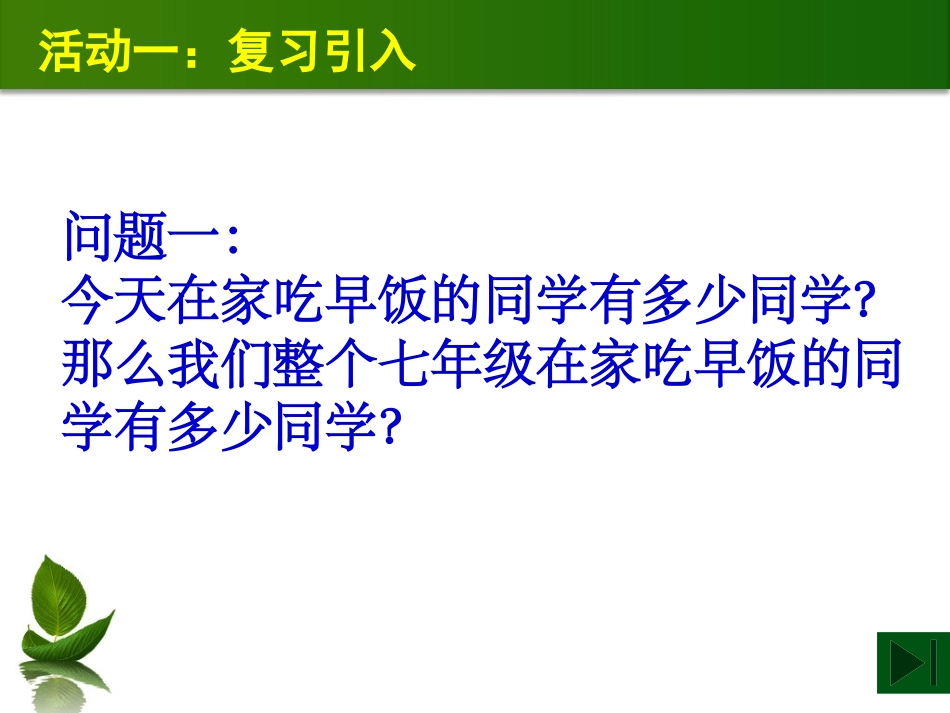 活动一：复习引入

问题一：
今天在家吃早饭的同学有多少同学?
那么我们整个七年级在家吃早饭的同学有多少同学?